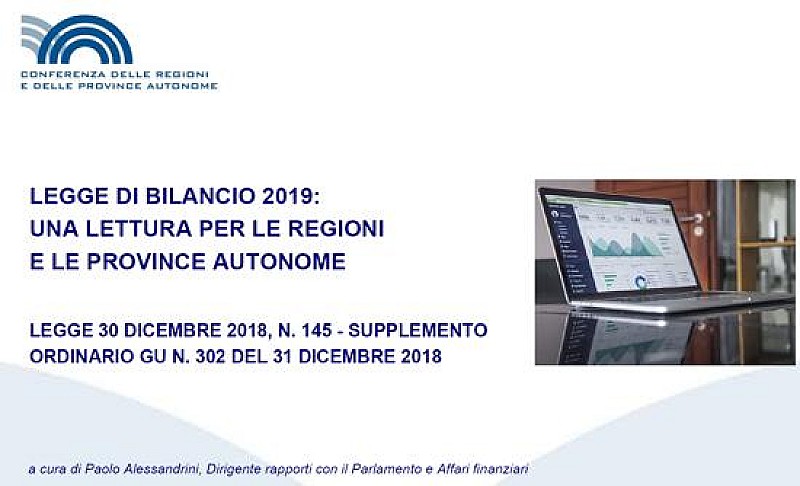 CONFERENZA DELLE REGIONI
E DELLE PROVINCE AUTONOME

LEGGE DI BILANCIO 2019:
UNA LETTURA PER LE REGIONI
E LE PROVINCE AUTONOME

LEGGE 30 DICEMBRE 2018, N. 145 - SUPPLEMENTO ORDINARIO GU N. 302 DEL 31 DICEMBRE 2018

a cura di Paolo Alessandrini, Dirigente rapporti con il Parlamento e Affari finanziari